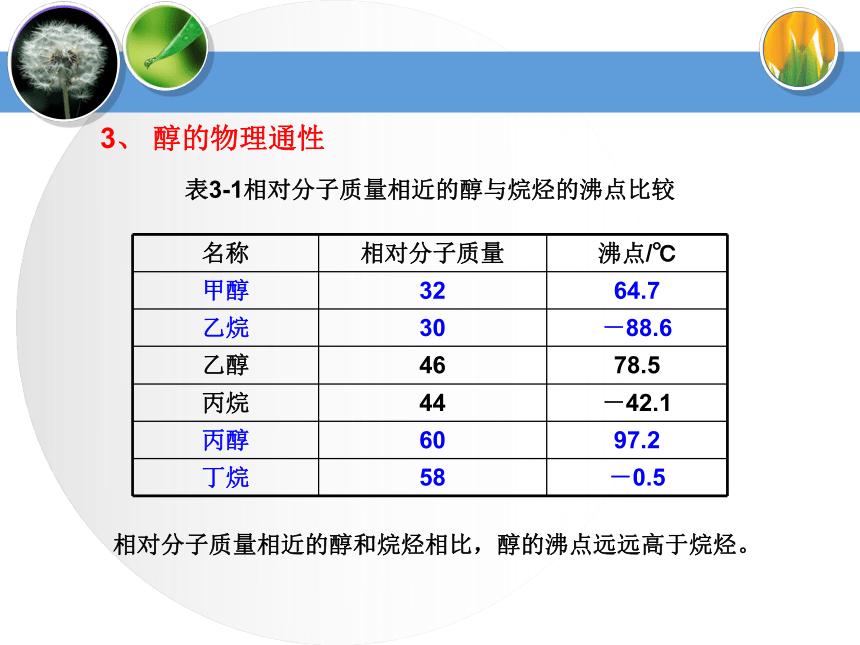 3、 醇的物理通性

表3-1相对分子质量相近的醇与烷烃的沸点比较

| 名称 | 相对分子质量 | 沸点/℃ |
|---|---|---|
| 甲醇 | 32 | 64.7 |
| 乙烷 | 30 | －88.6 |
| 乙醇 | 46 | 78.5 |
| 丙烷 | 44 | －42.1 |
| 丙醇 | 60 | 97.2 |
| 丁烷 | 58 | －0.5 |

相对分子质量相近的醇和烷烃相比，醇的沸点远远高于烷烃。